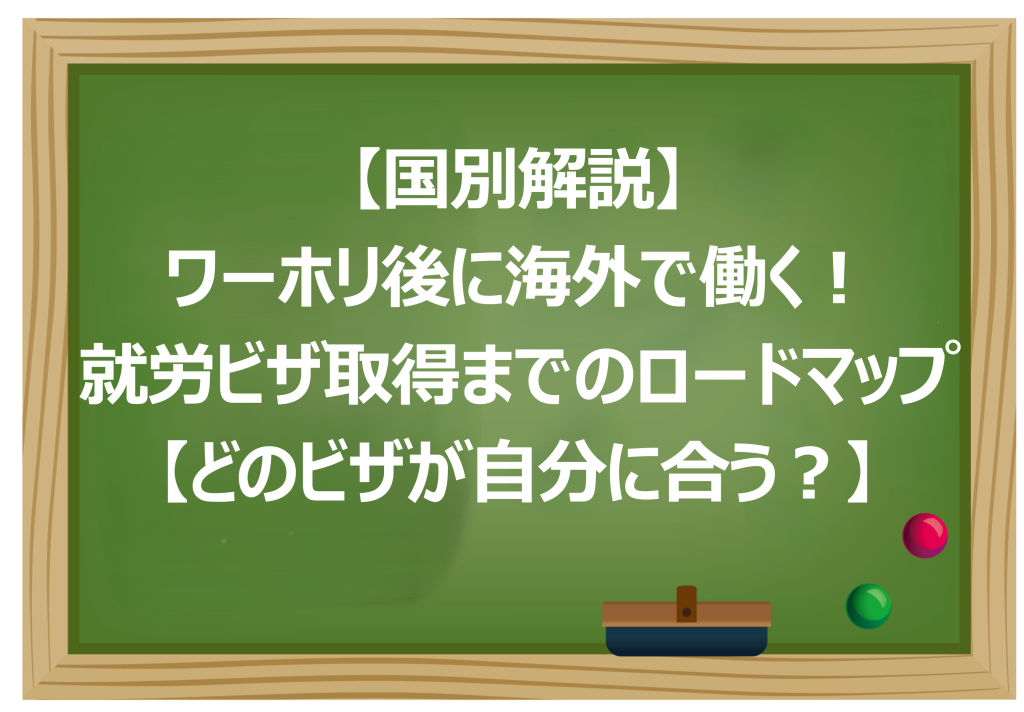 【国別解説】
ワーホリ後に海外で働く！
就労ビザ取得までのロードマップ
【どのビザが自分に合う？】